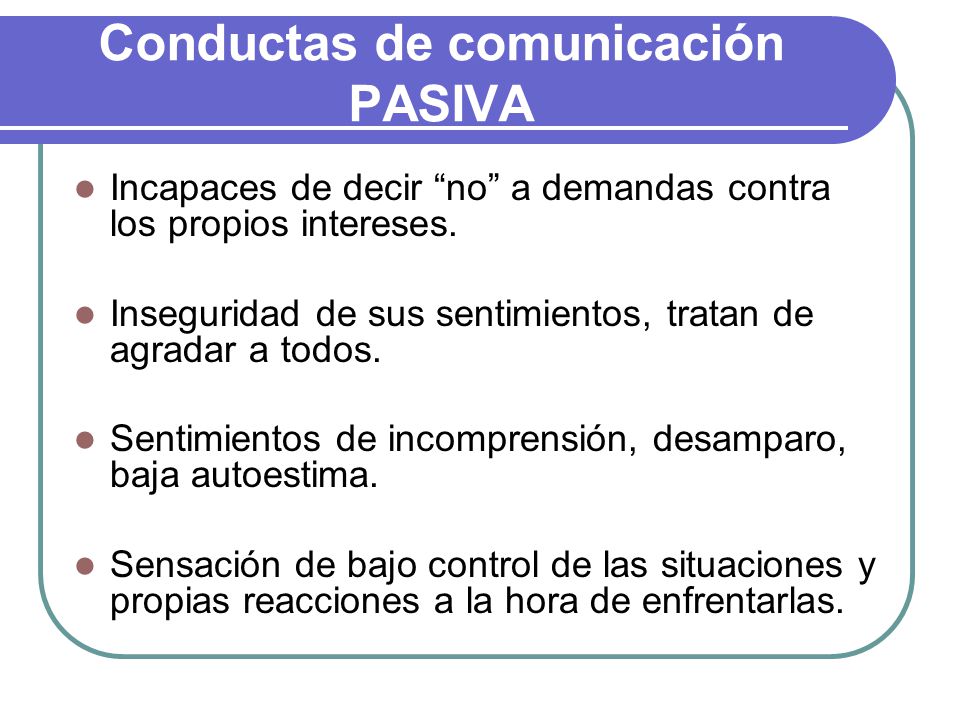 Conductas de comunicación PASIVA

- Incapaces de decir “no” a demandas contra los propios intereses.

- Inseguridad de sus sentimientos, tratan de agradar a todos.

- Sentimientos de incomprensión, desamparo, baja autoestima.

- Sensación de bajo control de las situaciones y propias reacciones a la hora de enfrentarlas.